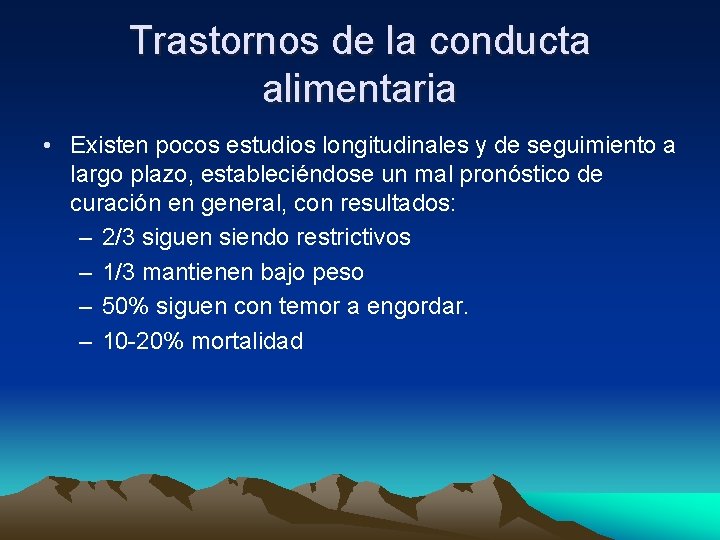 Trastornos de la conducta alimentaria

• Existen pocos estudios longitudinales y de seguimiento a largo plazo, estableciéndose un mal pronóstico de curación en general, con resultados:
– 2/3 siguen siendo restrictivos
– 1/3 mantienen bajo peso
– 50% siguen con temor a engordar.
– 10-20% mortalidad